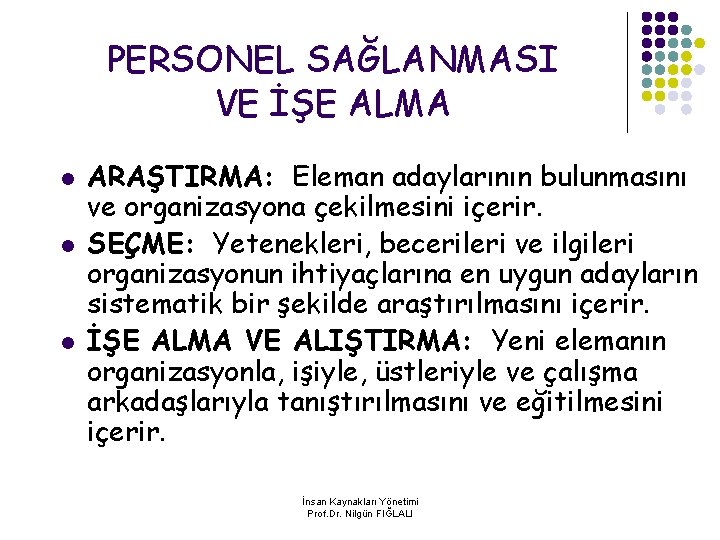 PERSONEL SAĞLANMASI VE İŞE ALMA

- ARAŞTIRMA: Eleman adaylarının bulunmasını ve organizasyona çekilmesini içerir.
- SEÇME: Yetenekleri, becerileri ve ilgileri organizasyonun ihtiyaçlarına en uygun adayların sistematik bir şekilde araştırılmasını içerir.
- İŞE ALMA VE ALIŞTIRMA: Yeni elemanın organizasyonla, işiyle, üstleriyle ve çalışma arkadaşlarıyla tanıştırılmasını ve eğitilmesini içerir.

İnsan Kaynakları Yönetimi
Prof.Dr. Nilgün FIĞLALI